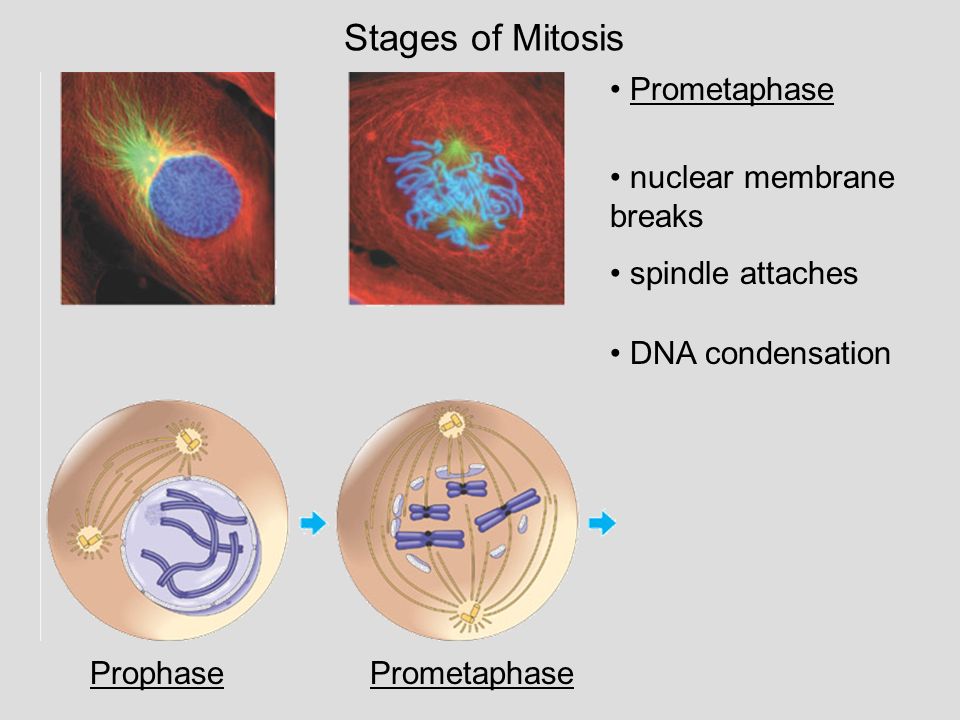 Stages of Mitosis

• Prometaphase

• nuclear membrane breaks

• spindle attaches

• DNA condensation

Prophase

Prometaphase